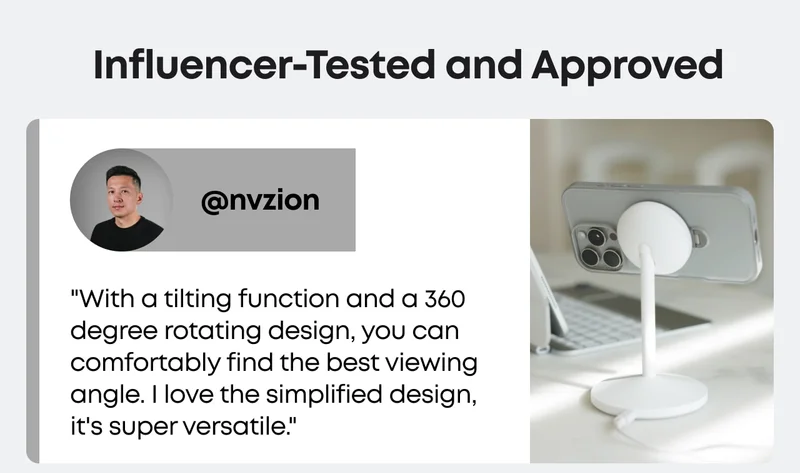 Influencer-Tested and Approved

@nvzion

"With a tilting function and a 360 degree rotating design, you can comfortably find the best viewing angle. I love the simplified design, it's super versatile."